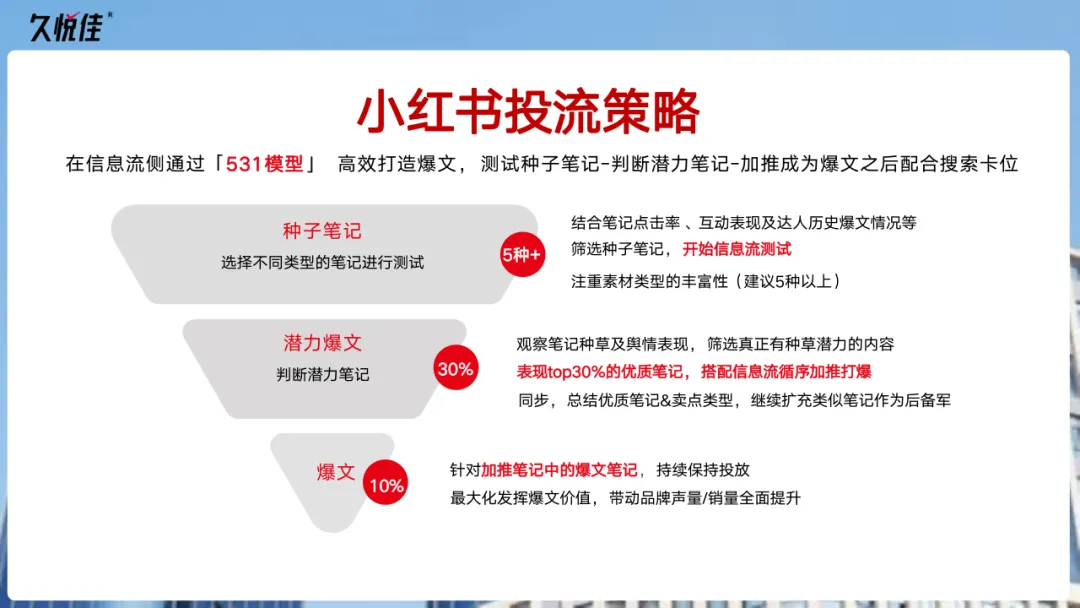 久悦佳

小红书投流策略

在信息流侧通过「531模型」 高效打造爆文，测试种子笔记-判断潜力笔记-加推成为爆文之后配合搜索卡位

种子笔记
选择不同类型的笔记进行测试

5种+

结合笔记点击率 、互动表现及达人历史爆文情况等
筛选种子笔记，开始信息流测试
注重素材类型的丰富性（建议5种以上）

潜力爆文
判断潜力笔记

30%

观察笔记种草及舆情表现，筛选真正有种草潜力的内容
表现top30%的优质笔记，搭配信息流循序加推打爆
同步，总结优质笔记&卖点类型，继续扩充类似笔记作为后备军

爆文

10%

针对加推笔记中的爆文笔记，持续保持投放
最大化发挥爆文价值，带动品牌声量/销量全面提升